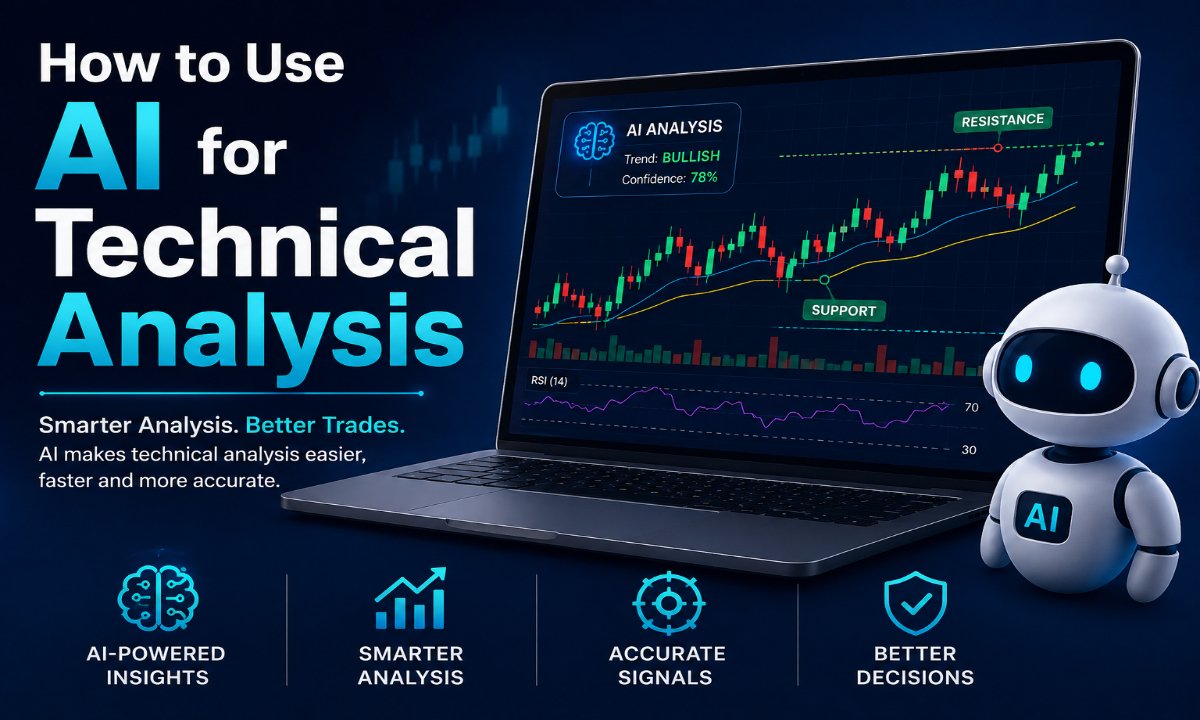 How to Use
AI for
Technical
Analysis

Smarter Analysis. Better Trades.
AI makes technical analysis easier, faster and more accurate.

AI ANALYSIS
Trend: BULLISH
Confidence: 78%

RESISTANCE
SUPPORT
RSI (14)
70
30

AI

AI-POWERED INSIGHTS
SMARTER ANALYSIS
ACCURATE SIGNALS
BETTER DECISIONS